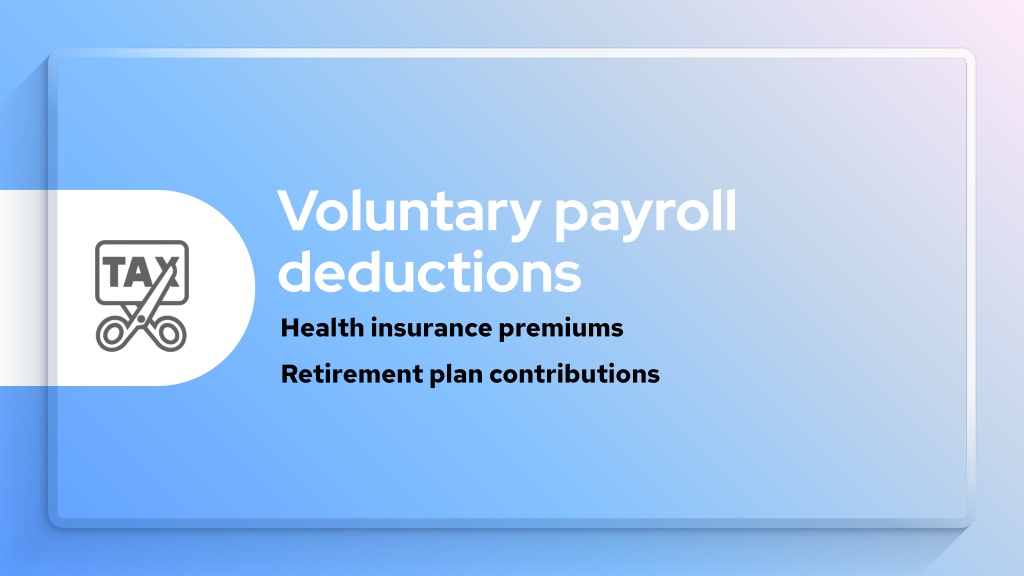 TAX

Voluntary payroll deductions

Health insurance premiums

Retirement plan contributions